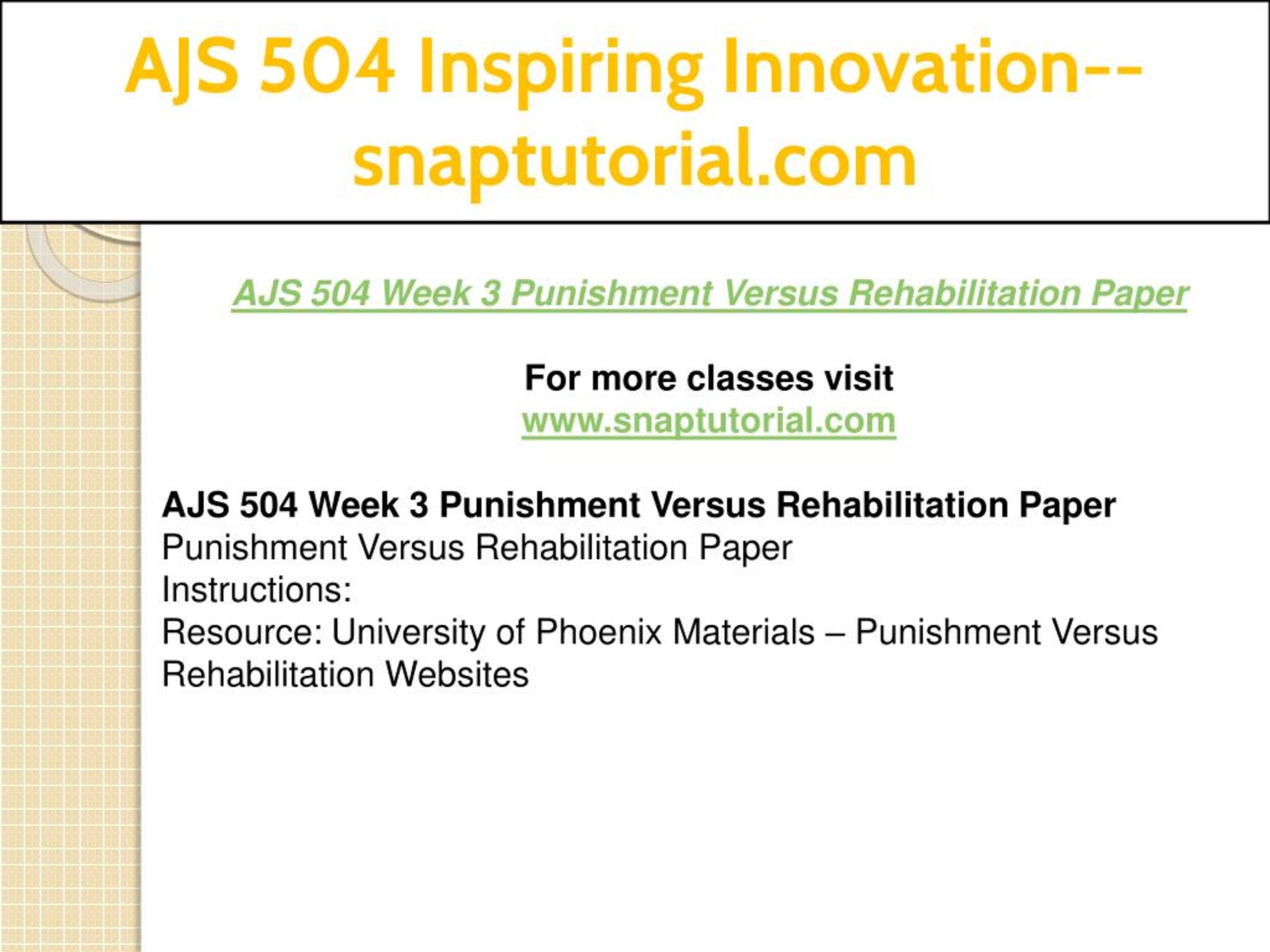 AJS 504 Inspiring Innovation--snaptutorial.com

AJS 504 Week 3 Punishment Versus Rehabilitation Paper

For more classes visit
www.snaptutorial.com

AJS 504 Week 3 Punishment Versus Rehabilitation Paper
Punishment Versus Rehabilitation Paper
Instructions:
Resource: University of Phoenix Materials – Punishment Versus Rehabilitation Websites